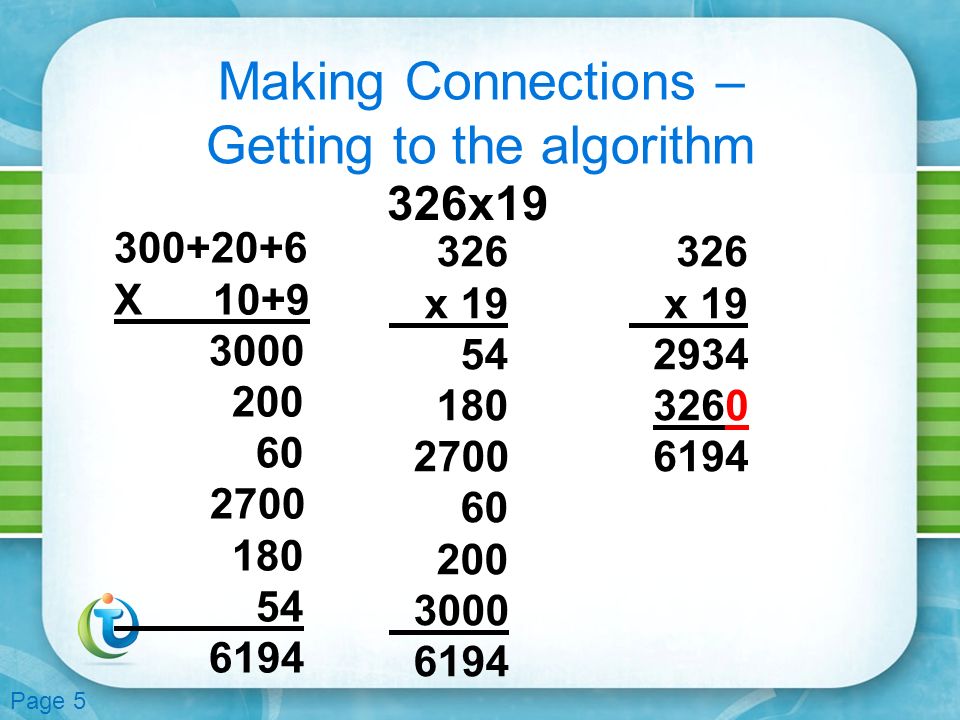 Making Connections – Getting to the algorithm

326x19

300+20+6
X 10+9
3000
200
60
2700
180
54
6194

326
x 19
54
180
2700
60
200
3000
6194

326
x 19
2934
3260
6194

Page 5